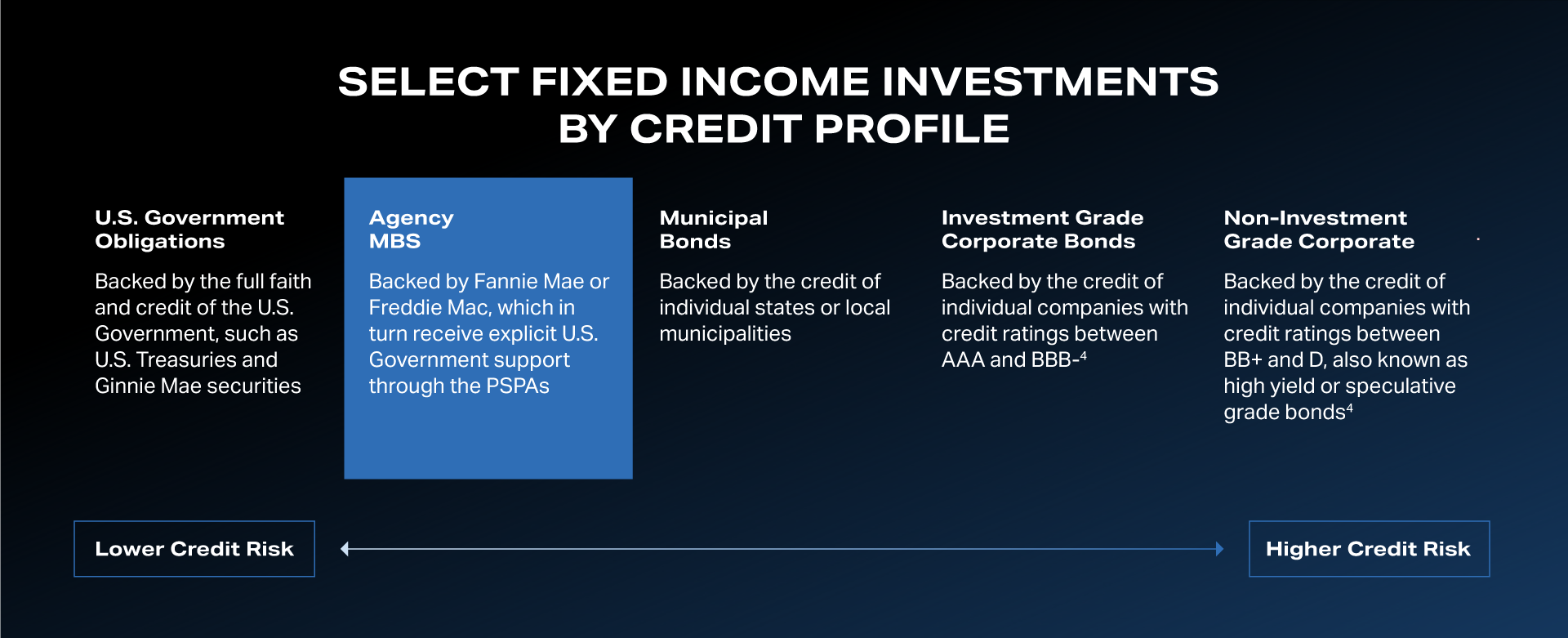 SELECT FIXED INCOME INVESTMENTS BY CREDIT PROFILE

U.S. Government Obligations

Backed by the full faith and credit of the U.S. Government, such as U.S. Treasuries and Ginnie Mae securities

Agency MBS

Backed by Fannie Mae or Freddie Mac, which in turn receive explicit U.S. Government support through the PSPAs

Municipal Bonds

Backed by the credit of individual states or local municipalities

Investment Grade Corporate Bonds

Backed by the credit of individual companies with credit ratings between AAA and BBB-$^4$

Non-Investment Grade Corporate

Backed by the credit of individual companies with credit ratings between BB+ and D, also known as high yield or speculative grade bonds$^4$

Lower Credit Risk

Higher Credit Risk